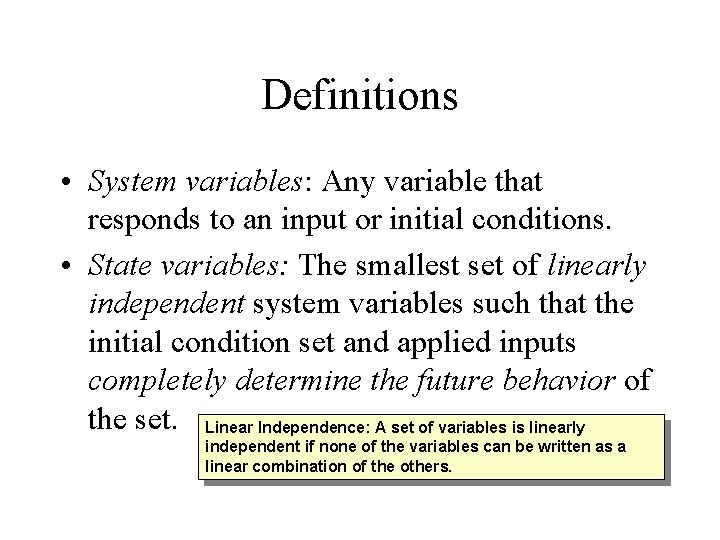 Definitions

• System variables: Any variable that responds to an input or initial conditions.

• State variables: The smallest set of linearly independent system variables such that the initial condition set and applied inputs completely determine the future behavior of the set.

Linear Independence: A set of variables is linearly independent if none of the variables can be written as a linear combination of the others.